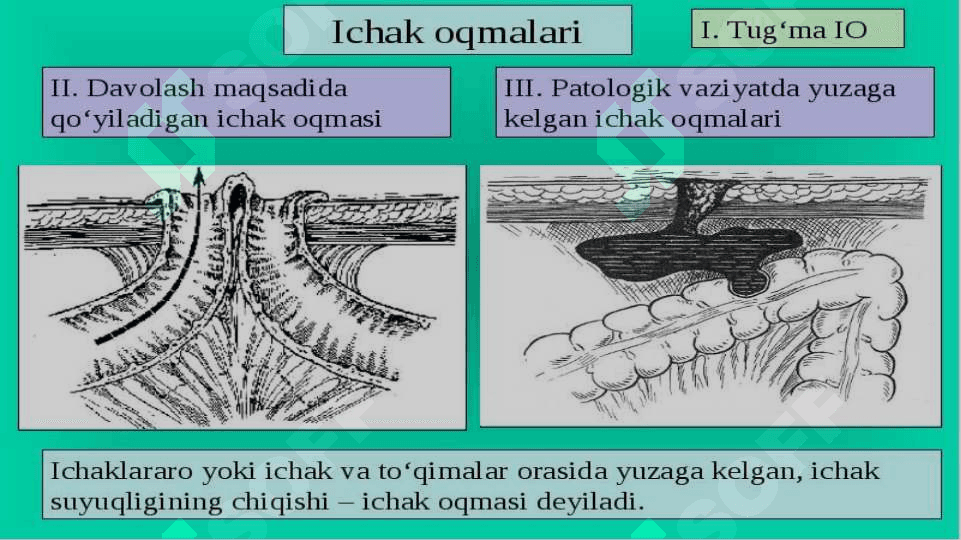 Ichak oqmalari

I. Tug‘ma IO

II. Davolash maqsadida qo‘yiladigan ichak oqmasi

III. Patologik vaziyatda yuzaga kelgan ichak oqmalari

Ichaklararo yoki ichak va to‘qimalar orasida yuzaga kelgan, ichak suyuqligining chiqishi – ichak oqmasi deyiladi.